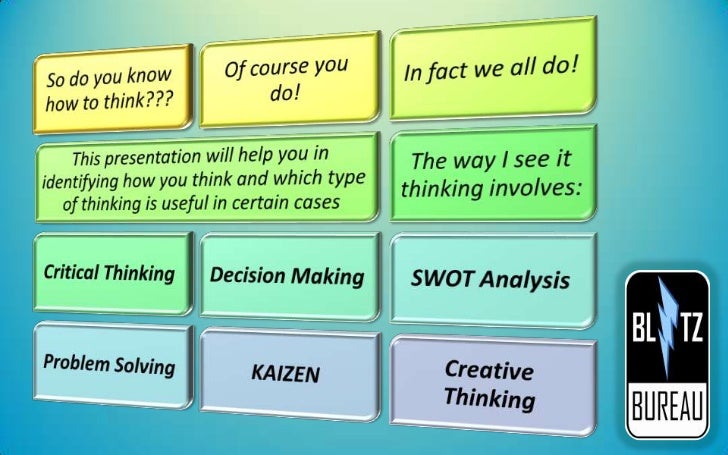 So do you know how to think???

Of course you do!

In fact we all do!

This presentation will help you in identifying how you think and which type of thinking is useful in certain cases

The way I see it thinking involves:

Critical Thinking

Decision Making

SWOT Analysis

Problem Solving

KAIZEN

Creative Thinking

BL TZ
BUREAU